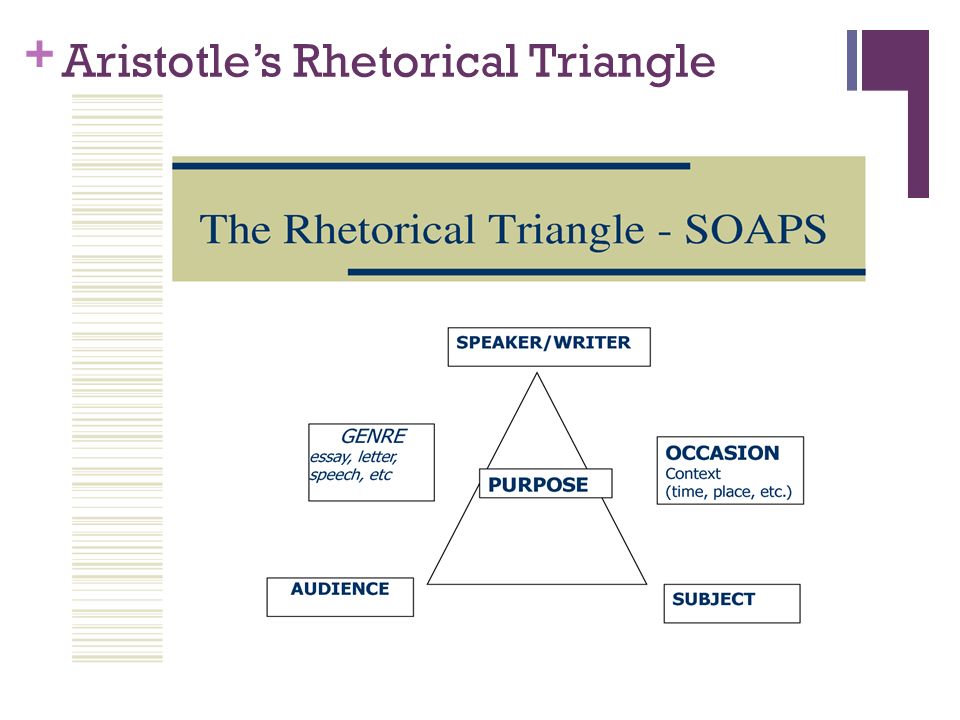 + Aristotle's Rhetorical Triangle

The Rhetorical Triangle - SOAPS

SPEAKER/WRITER

GENRE
essay, letter, speech, etc

PURPOSE

OCCASION
Context
(time, place, etc.)

AUDIENCE

SUBJECT